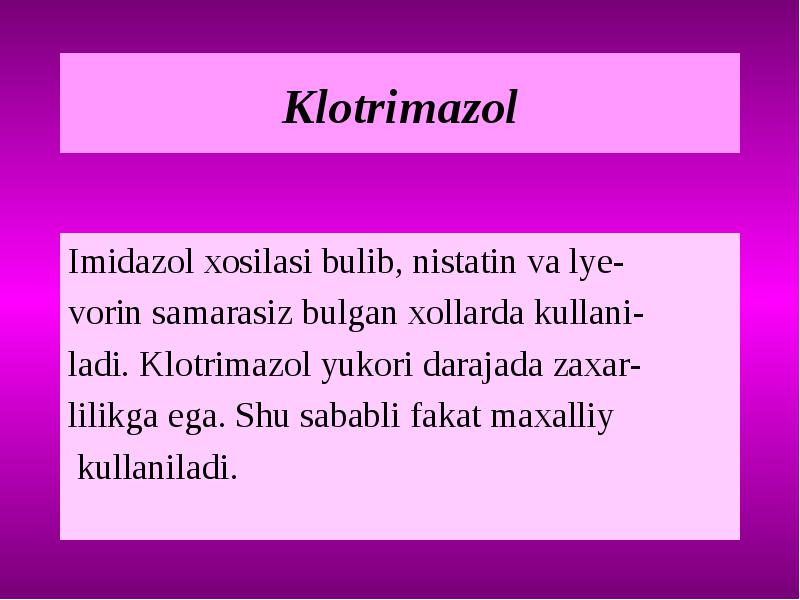 Klotrimazol

Imidazol xosilasi bulib, nistatin va lyevorin samarasiz bulgan xollarda kullaniladi. Klotrimazol yukori darajada zaxarlilikga ega. Shu sababli fakat maxalliy kullaniladi.